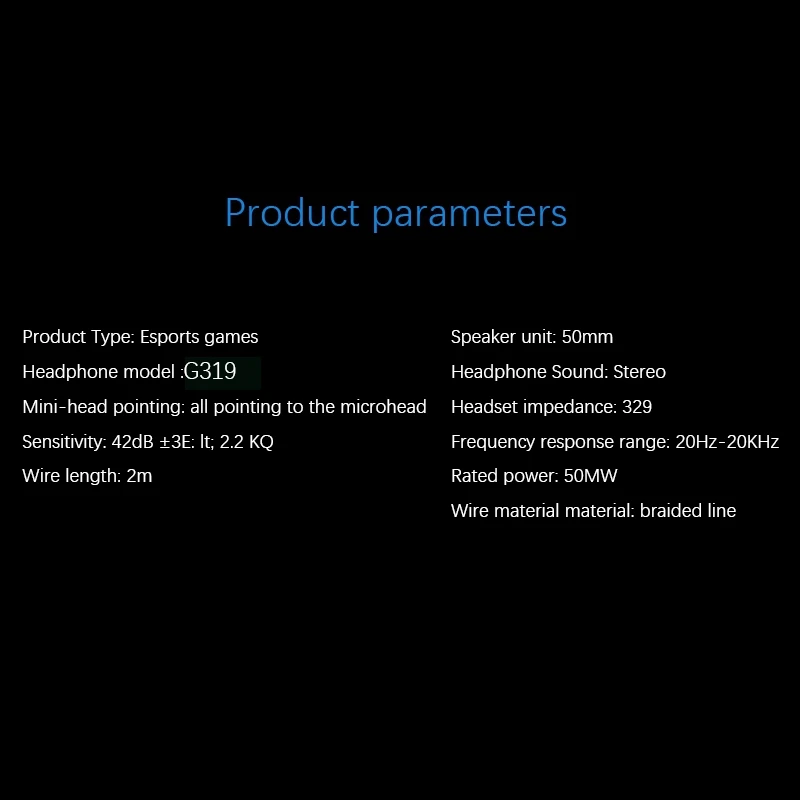 Product parameters

Product Type: Esports games

Headphone model :G319

Mini-head pointing: all pointing to the microhead

Sensitivity: 42dB ±3E: lt; 2.2 KQ

Wire length: 2m

Speaker unit: 50mm

Headphone Sound: Stereo

Headset impedance: 329

Frequency response range: 20Hz-20KHz

Rated power: 50MW

Wire material material: braided line